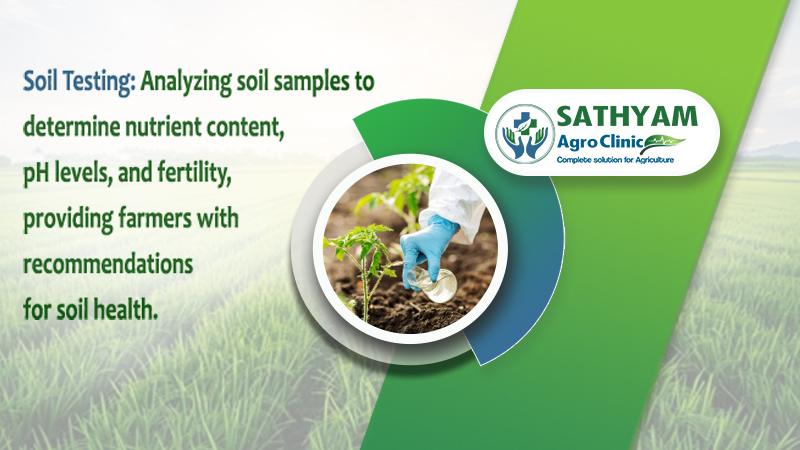 Soil Testing: Analyzing soil samples to determine nutrient content, pH levels, and fertility, providing farmers with recommendations for soil health.

SATHYAM
Agro Clinic
Complete solution for Agriculture